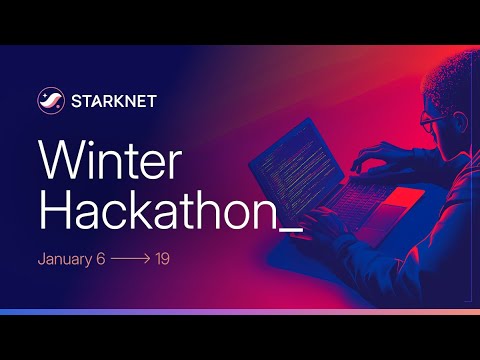 STARKNET

Winter Hackathon_

January 6 ⟶ 19